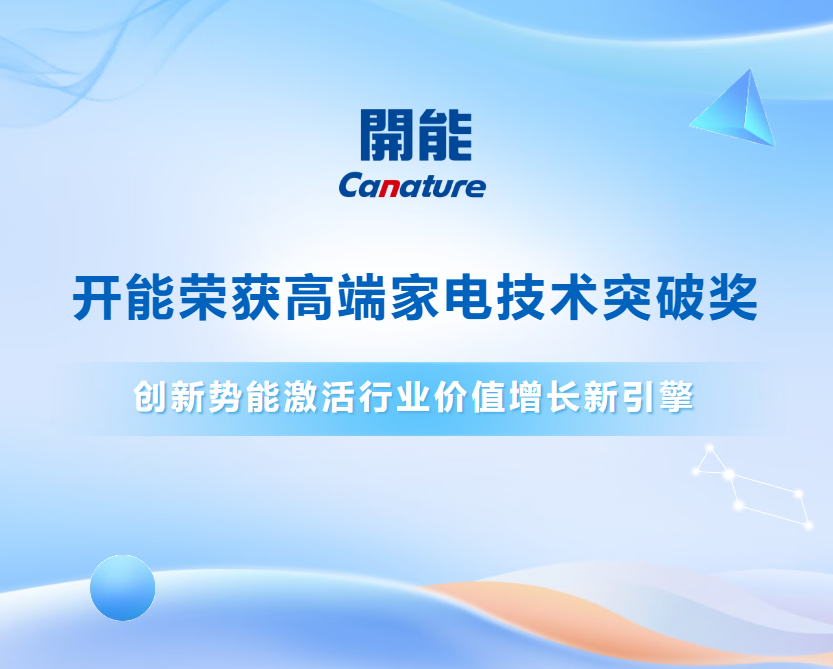 開能
Canature

开能荣获高端家电技术突破奖

创新势能激活行业价值增长新引擎